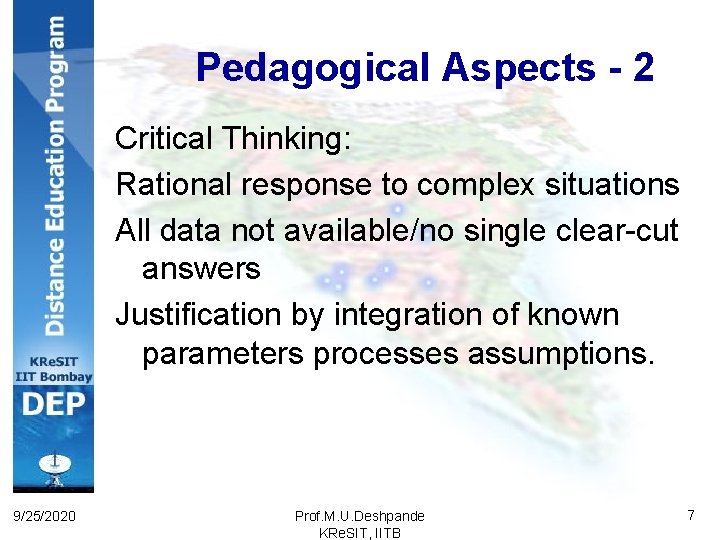 Distance Education Program

KReSIT
IIT Bombay
DEP

Pedagogical Aspects - 2

Critical Thinking:

Rational response to complex situations

All data not available/no single clear-cut answers

Justification by integration of known parameters processes assumptions.

9/25/2020

Prof.M.U.Deshpande
KReSIT, IITB

7